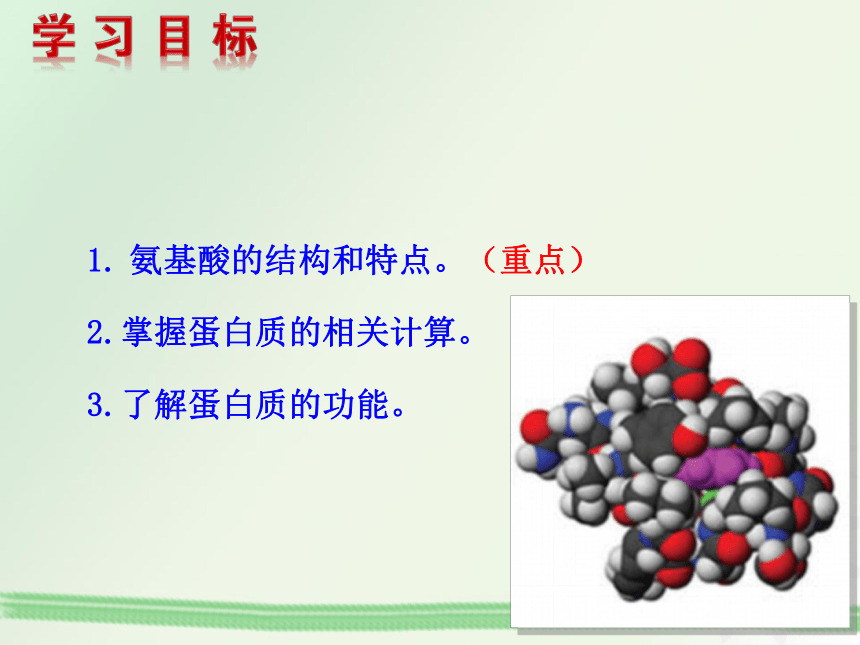 学习目标

1. 氨基酸的结构和特点。（重点）

2.掌握蛋白质的相关计算。

3.了解蛋白质的功能。